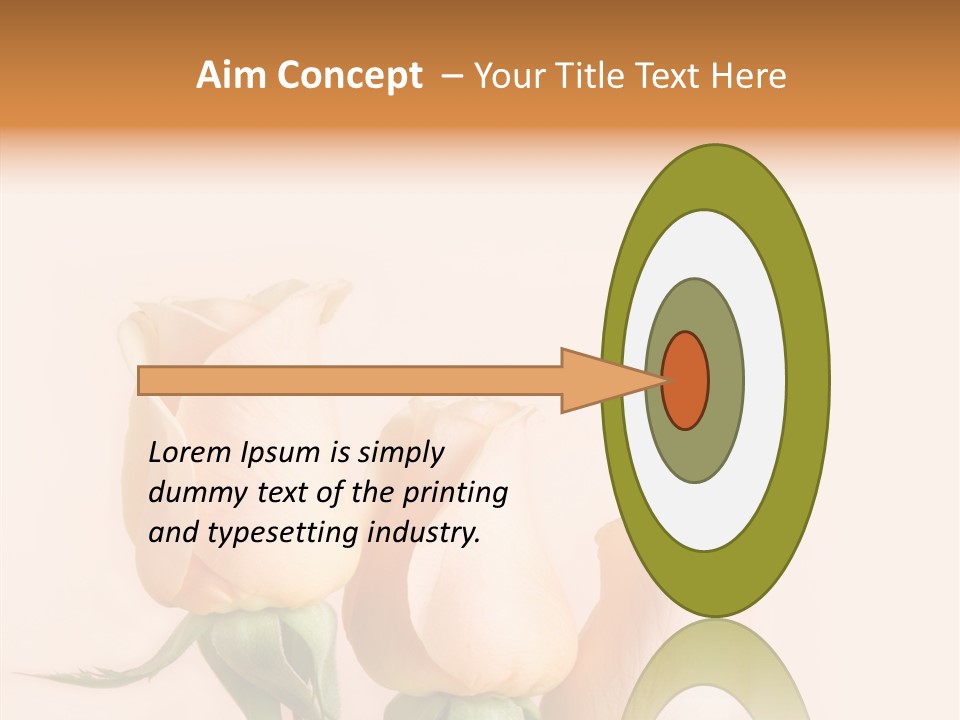 Aim Concept – Your Title Text Here

Lorem Ipsum is simply dummy text of the printing and typesetting industry.